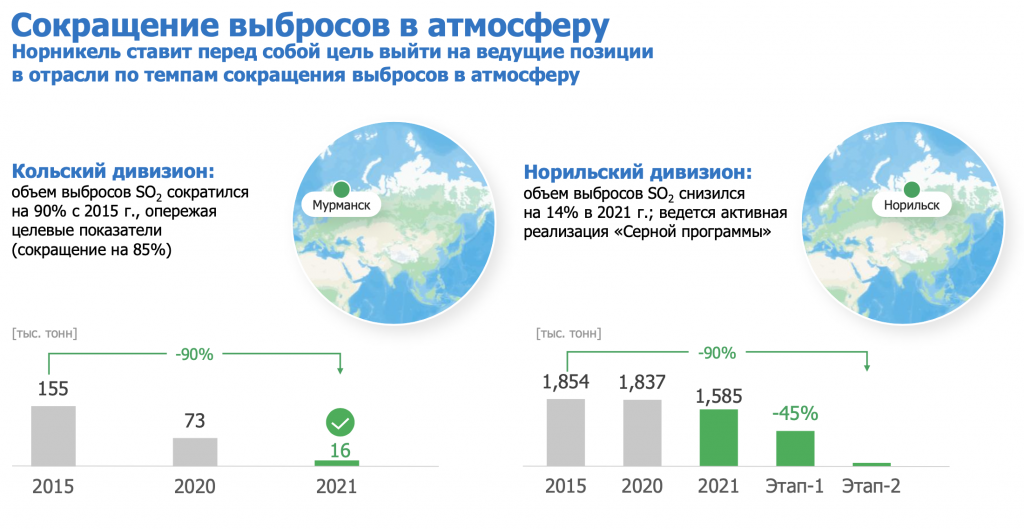 Сокращение выбросов в атмосферу
Норникель ставит перед собой цель выйти на ведущие позиции в отрасли по темпам сокращения выбросов в атмосферу

Кольский дивизион:
объем выбросов $SO_2$ сократился на 90% с 2015 г., опережая целевые показатели (сокращение на 85%)

Мурманск

[тыс. тонн]
-90%
155
73
16
2015
2020
2021

Норильский дивизион:
объем выбросов $SO_2$ снизился на 14% в 2021 г.; ведется активная реализация «Серной программы»

Норильск

[тыс. тонн]
-90%
1,854
1,837
1,585
-45%
2015
2020
2021
Этап-1
Этап-2